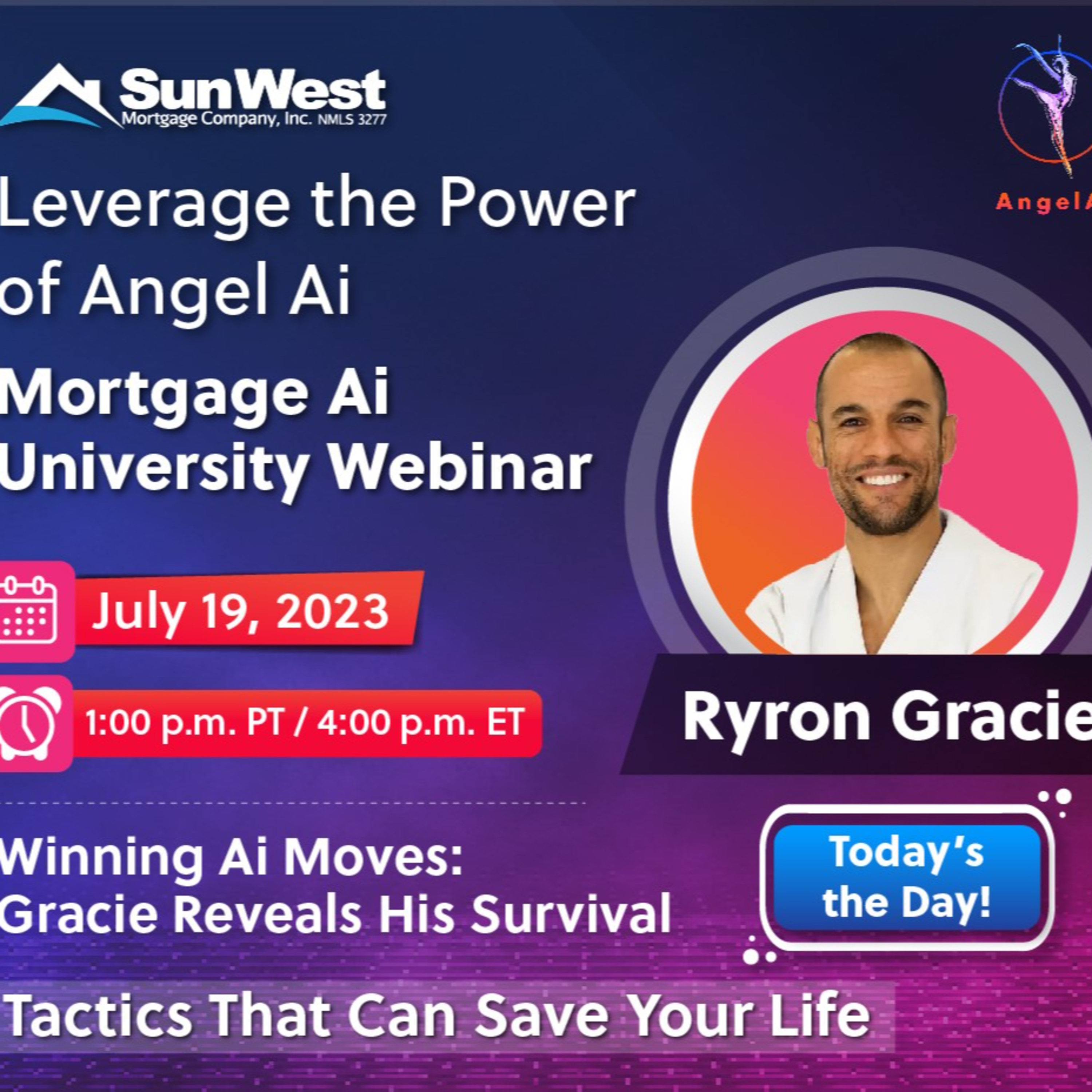 SunWest
Mortgage Company, Inc. NMLS 3277

AngelA

Leverage the Power of Angel Ai

Mortgage Ai University Webinar

July 19, 2023

1:00 p.m. PT / 4:00 p.m. ET

Ryron Gracie

Winning Ai Moves: Gracie Reveals His Survival Tactics That Can Save Your Life

Today's the Day!